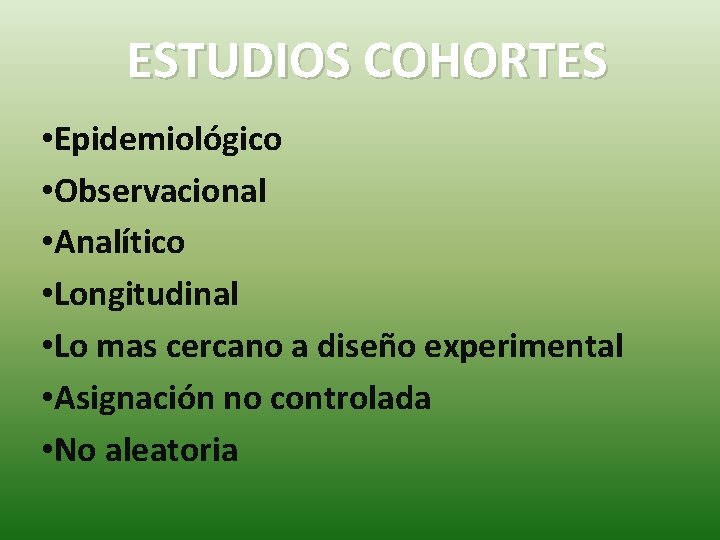 ESTUDIOS COHORTES

•Epidemiológico
•Observacional
•Analítico
•Longitudinal
•Lo mas cercano a diseño experimental
•Asignación no controlada
•No aleatoria